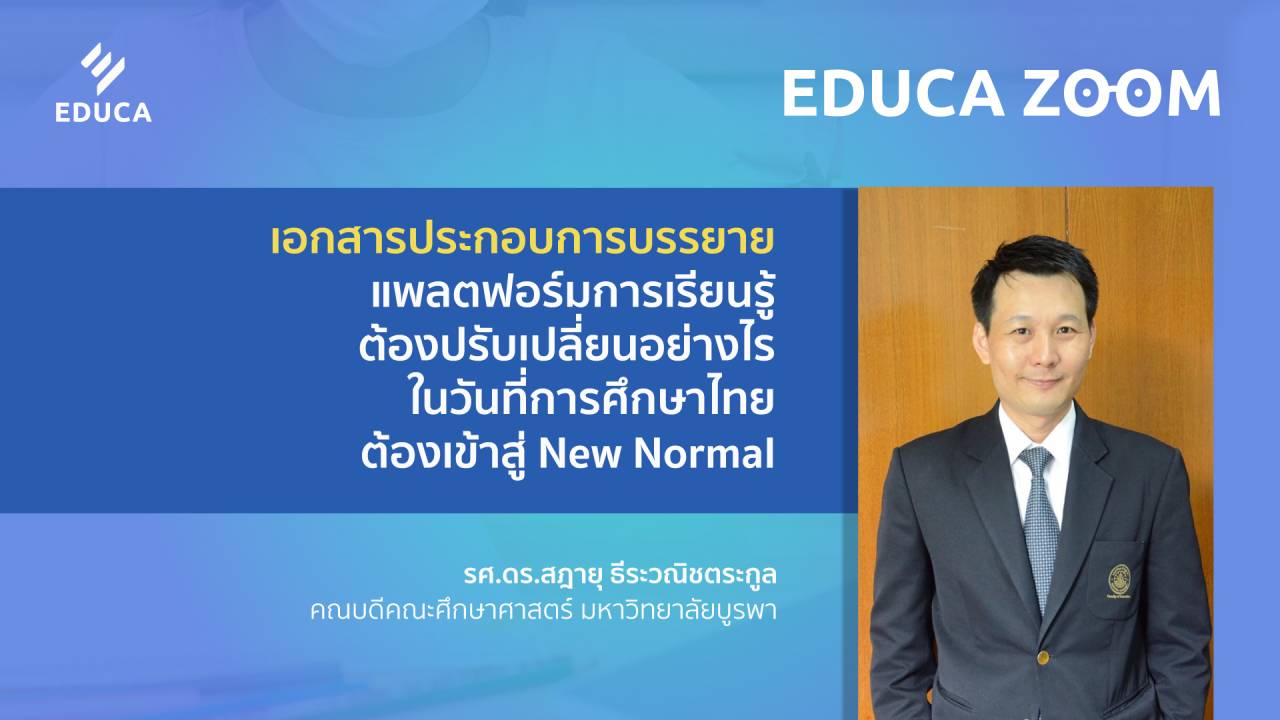 EDUCA

EDUCA ZOOM

เอกสารประกอบการบรรยาย
แพลตฟอร์มการเรียนรู้
ต้องปรับเปลี่ยนอย่างไร
ในวันที่การศึกษาไทย
ต้องเข้าสู่ New Normal

รศ.ดร.สฎายุ ธีระวณิชตระกูล
คณบดีคณะศึกษาศาสตร์ มหาวิทยาลัยบูรพา